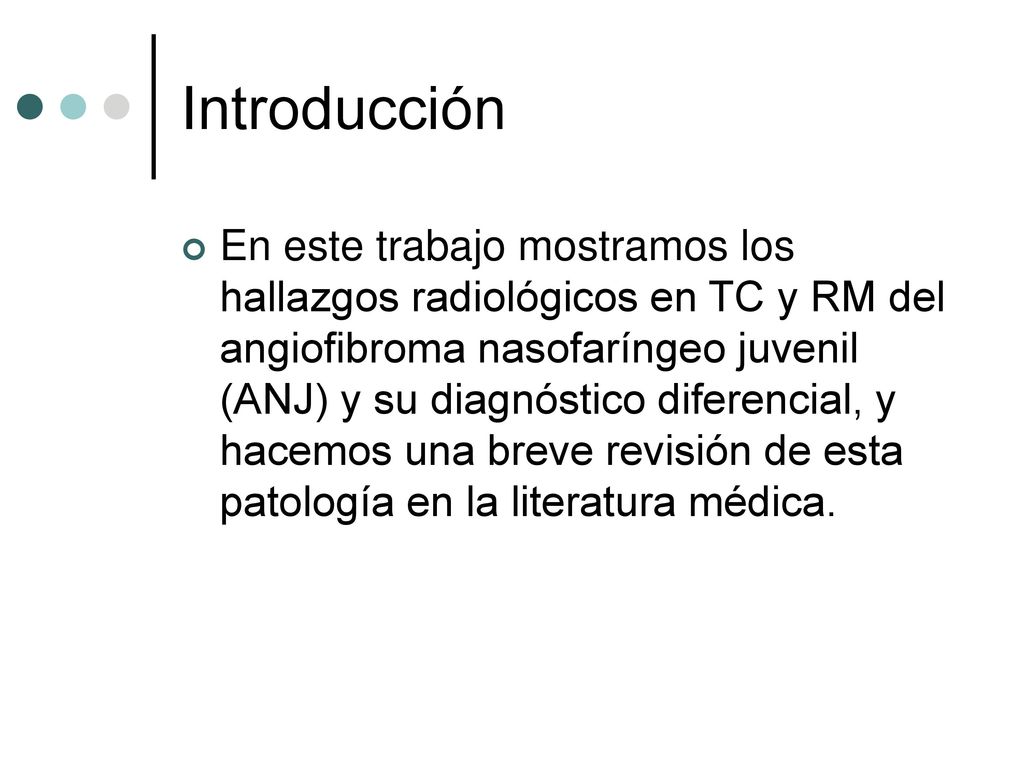 Introducción

En este trabajo mostramos los hallazgos radiológicos en TC y RM del angiofibroma nasofaríngeo juvenil (ANJ) y su diagnóstico diferencial, y hacemos una breve revisión de esta patología en la literatura médica.